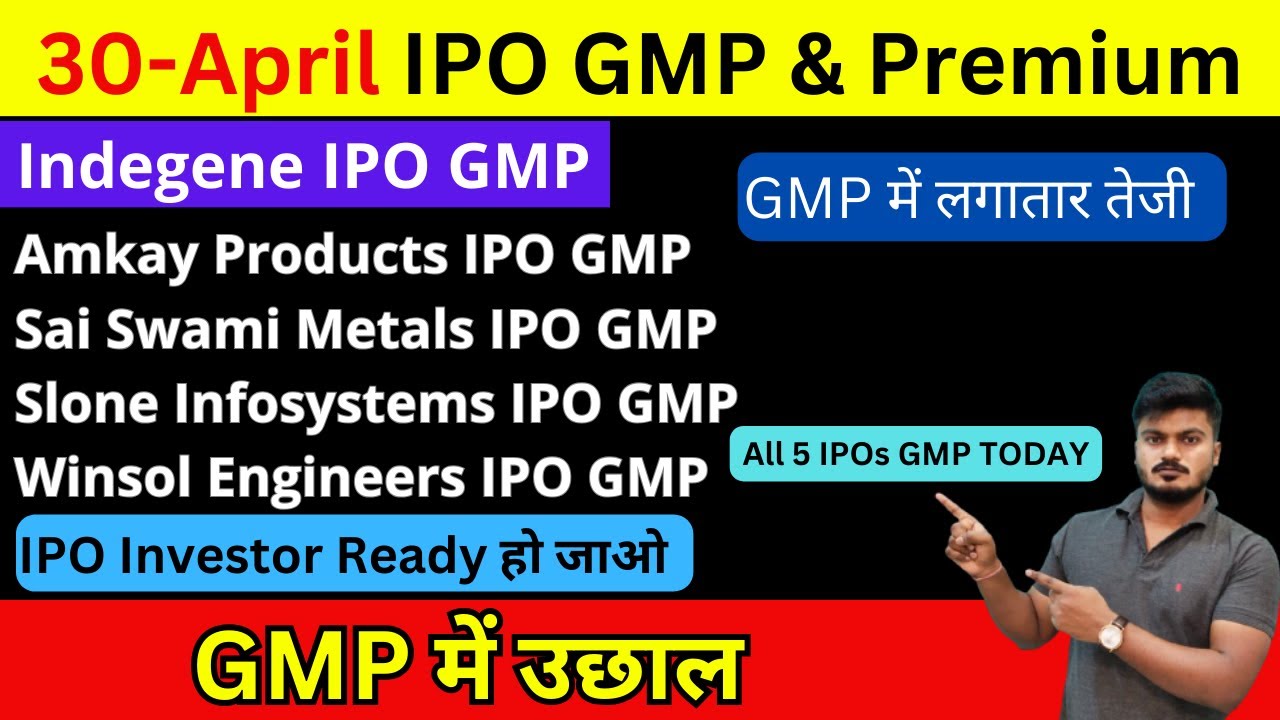 30-April IPO GMP & Premium

Indegene IPO GMP

GMP में लगातार तेजी

Amkay Products IPO GMP
Sai Swami Metals IPO GMP
Slone Infosystems IPO GMP
Winsol Engineers IPO GMP

All 5 IPOs GMP TODAY

IPO Investor Ready हो जाओ

GMP में उछाल